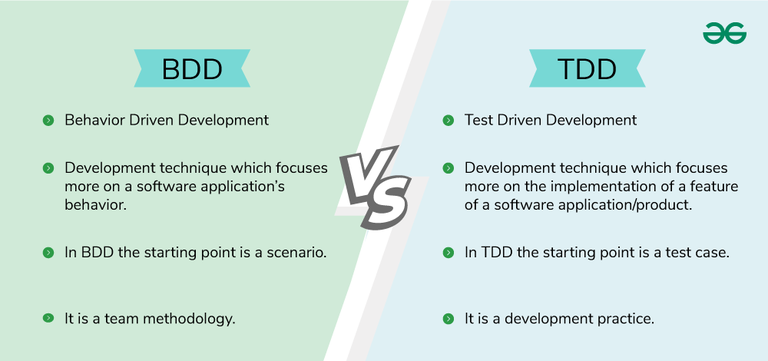 BDD

Behavior Driven Development

Development technique which focuses more on a software application's behavior.

In BDD the starting point is a scenario.

It is a team methodology.

VS

TDD

Test Driven Development

Development technique which focuses more on the implementation of a feature of a software application/product.

In TDD the starting point is a test case.

It is a development practice.